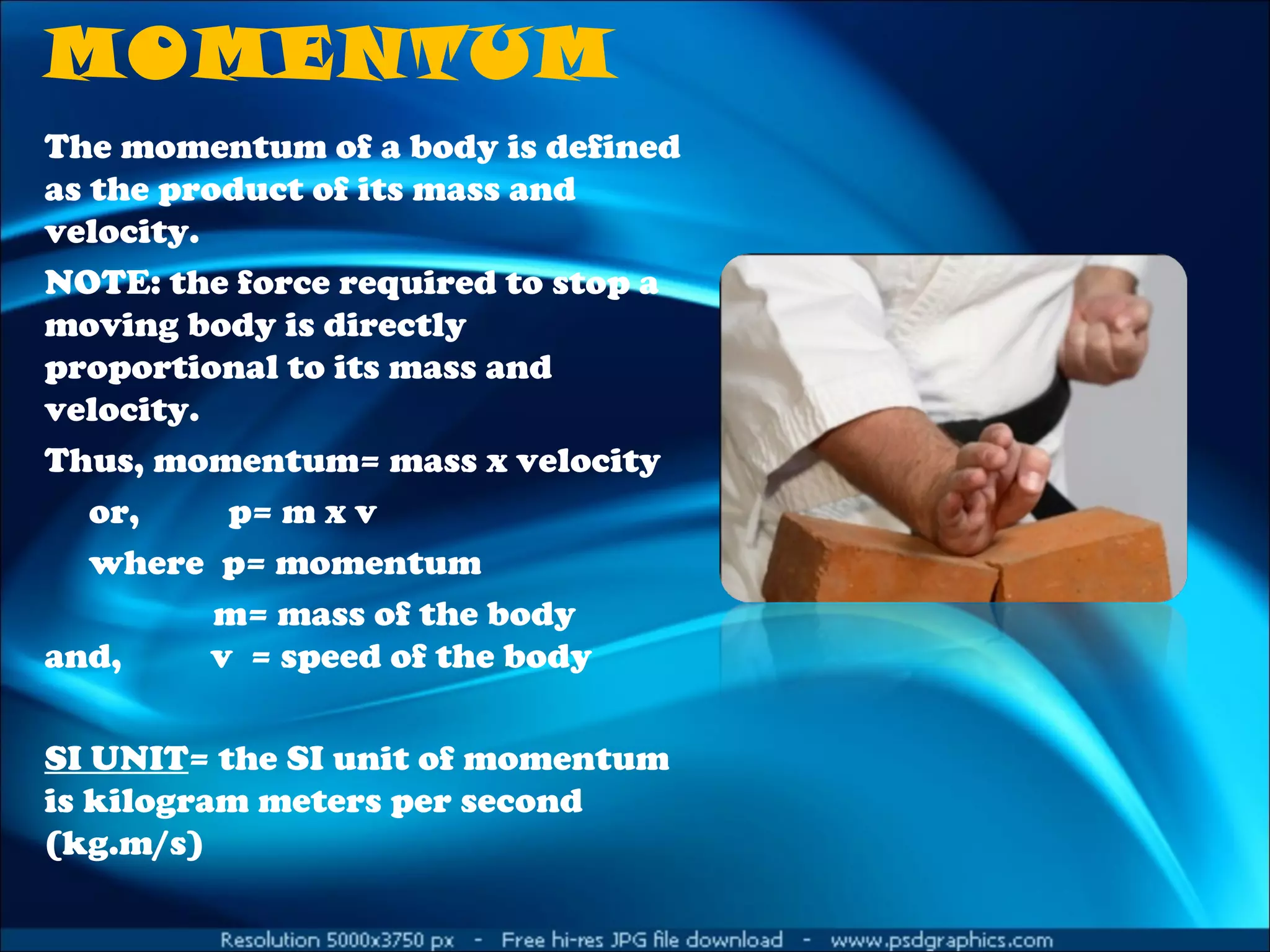 MOMENTUM

The momentum of a body is defined as the product of its mass and velocity.

NOTE: the force required to stop a moving body is directly proportional to its mass and velocity.

Thus, momentum= mass x velocity

or, p= m x v

where p= momentum

m= mass of the body

and, v = speed of the body

SI UNIT= the SI unit of momentum is kilogram meters per second (kg.m/s)

Resolution 5000x3750 px - Free hi-res JPG file download - www.psdgraphics.com